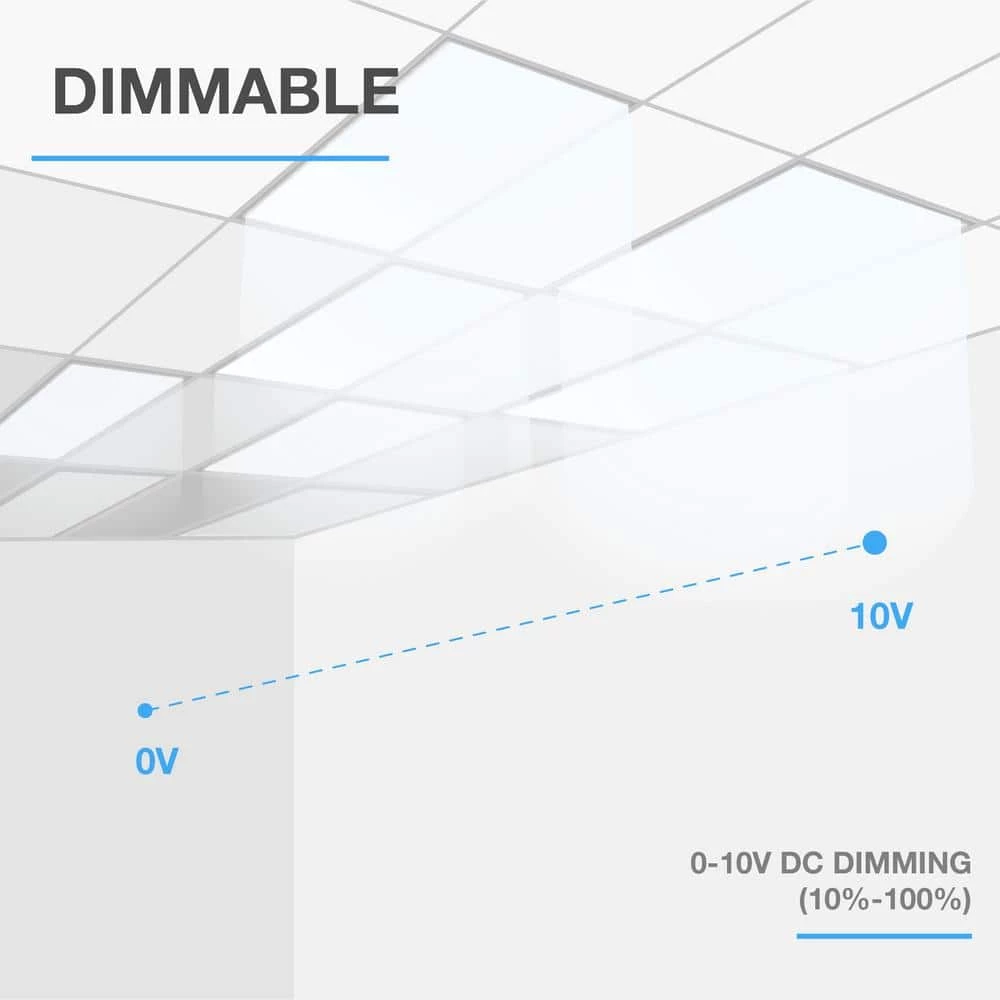 DIMMABLE

10V

0V

0-10V DC DIMMING
(10%-100%)